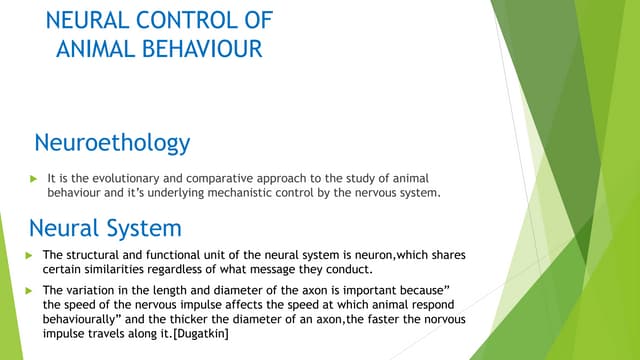 NEURAL CONTROL OF ANIMAL BEHAVIOUR

Neuroethology

It is the evolutionary and comparative approach to the study of animal behaviour and it's underlying mechanistic control by the nervous system.

Neural System

The structural and functional unit of the neural system is neuron,which shares certain similarities regardless of what message they conduct.

The variation in the length and diameter of the axon is important because" the speed of the nervous impulse affects the speed at which animal respond behaviourally" and the thicker the diameter of an axon,the faster the norvous impulse travels along it.[Dugatkin]